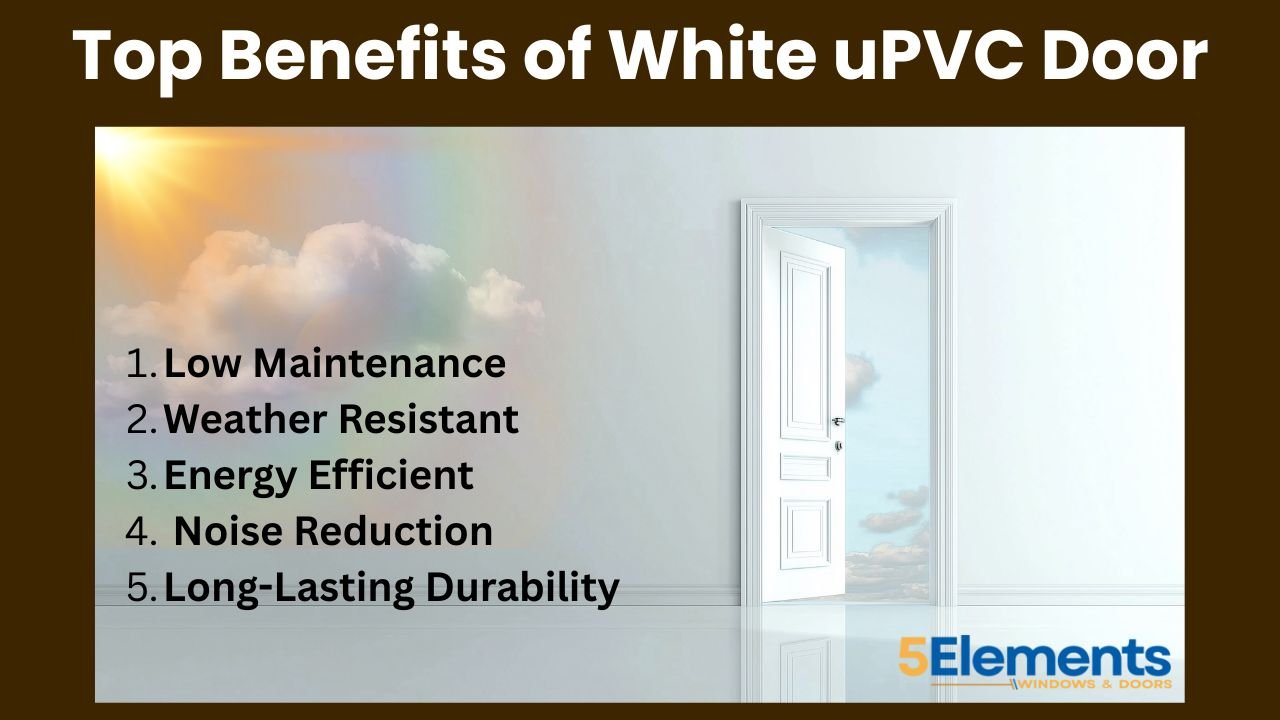 Top Benefits of White uPVC Door

1. Low Maintenance
2. Weather Resistant
3. Energy Efficient
4. Noise Reduction
5. Long-Lasting Durability

5Elements
WINDOWS & DOORS